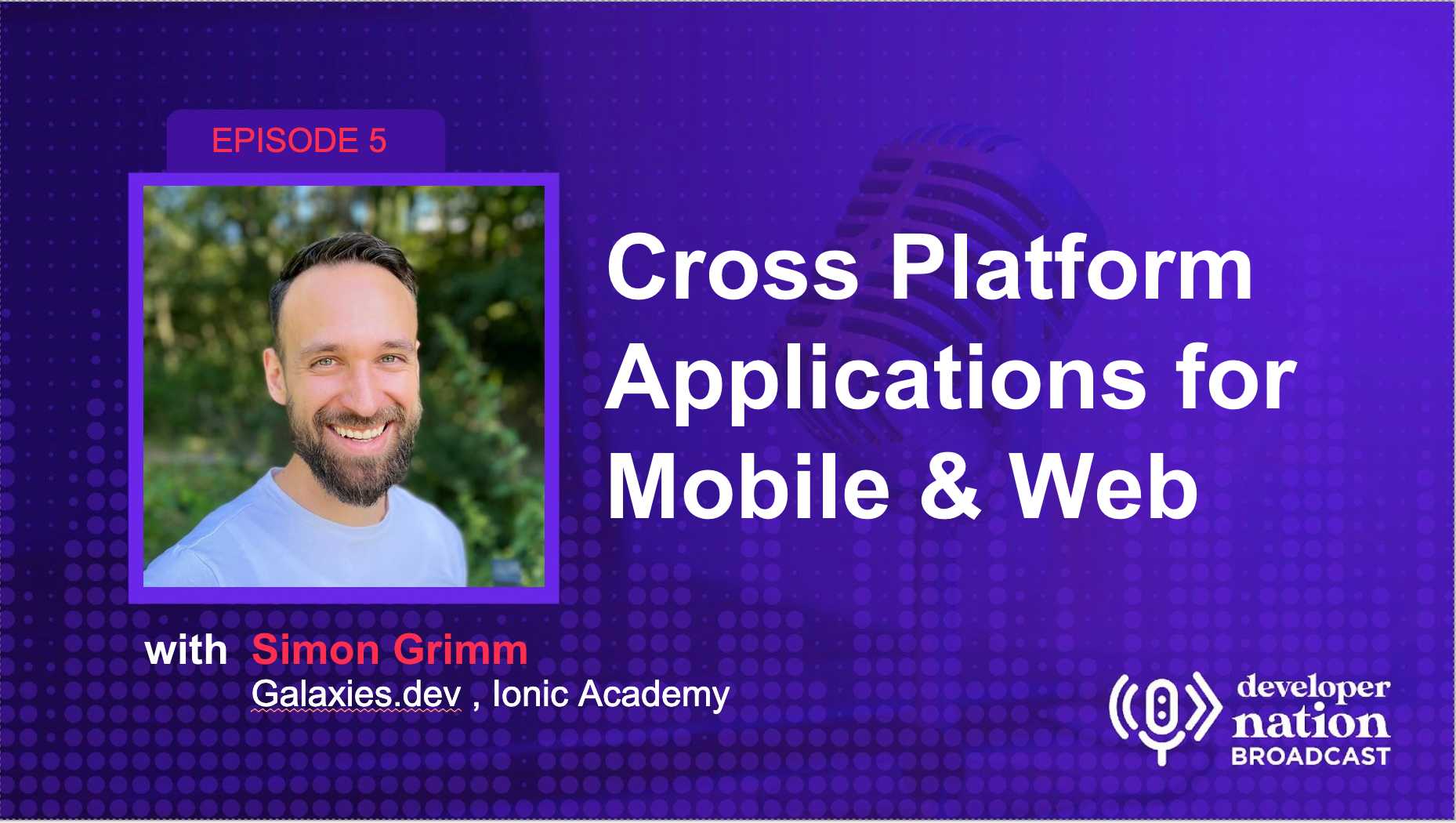 EPISODE 5

Cross Platform Applications for Mobile & Web

with Simon Grimm
Galaxies.dev , Ionic Academy

developer nation BROADCAST